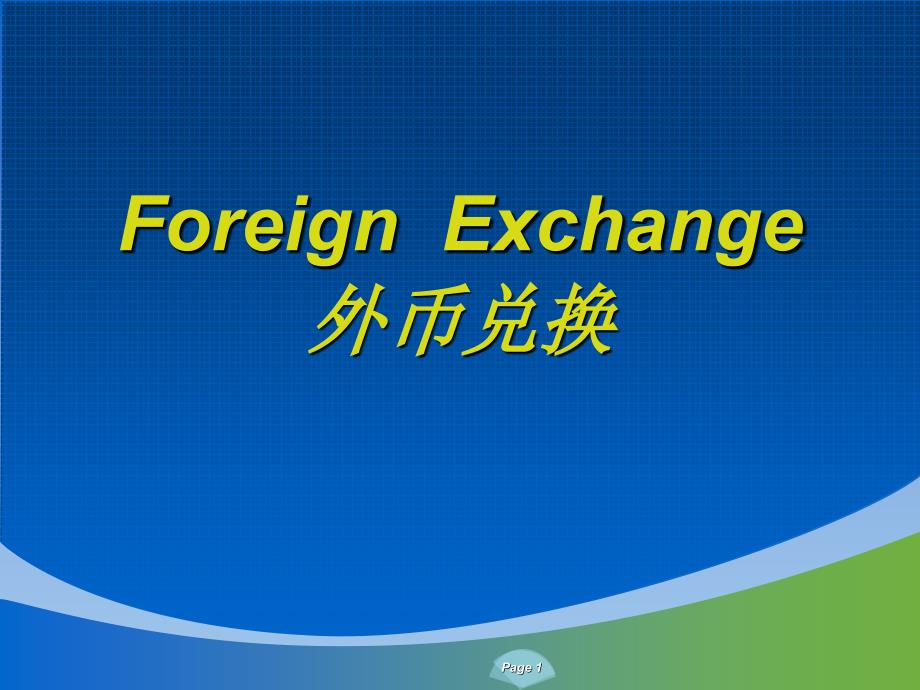 Foreign Exchange
外币兑换

Page 1